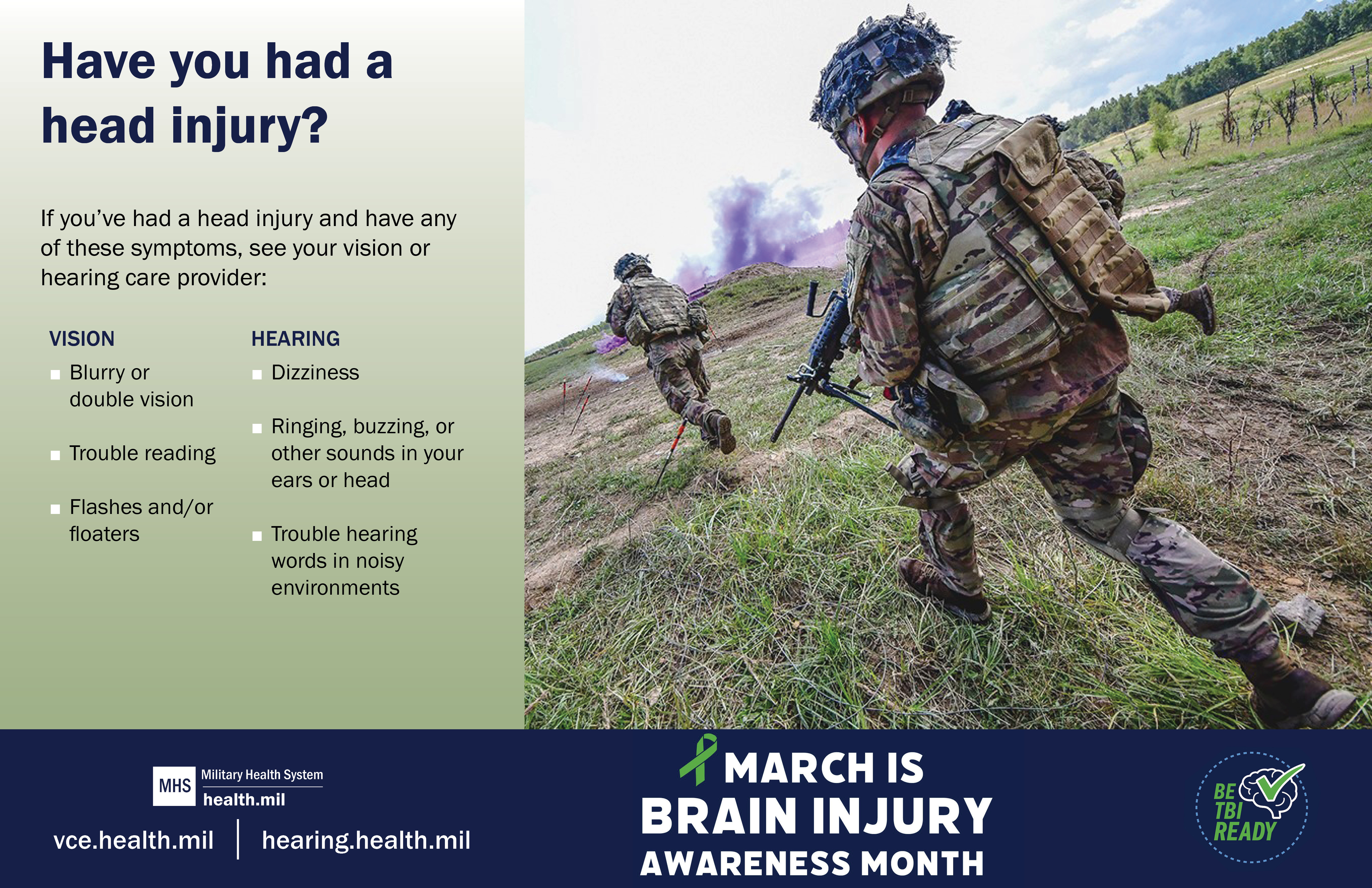 Have you had a head injury?

If you've had a head injury and have any of these symptoms, see your vision or hearing care provider:

VISION

- Blurry or double vision
- Trouble reading
- Flashes and/or floaters

HEARING

- Dizziness
- Ringing, buzzing, or other sounds in your ears or head
- Trouble hearing words in noisy environments

MHS Military Health System health.mil

vce.health.mil | hearing.health.mil

MARCH IS BRAIN INJURY AWARENESS MONTH

BE TBI READY